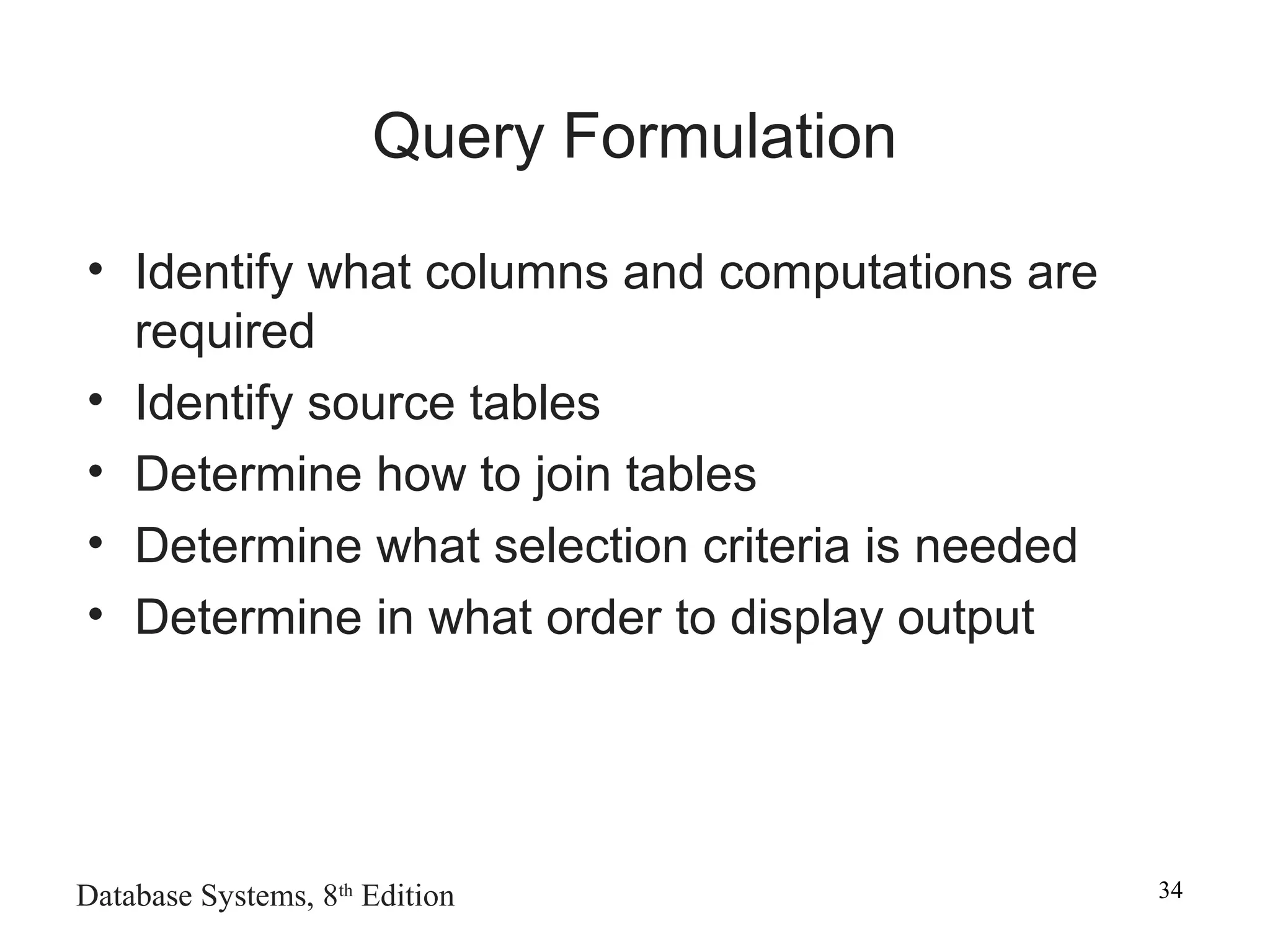 Query Formulation

• Identify what columns and computations are required
• Identify source tables
• Determine how to join tables
• Determine what selection criteria is needed
• Determine in what order to display output

Database Systems, 8th Edition

34